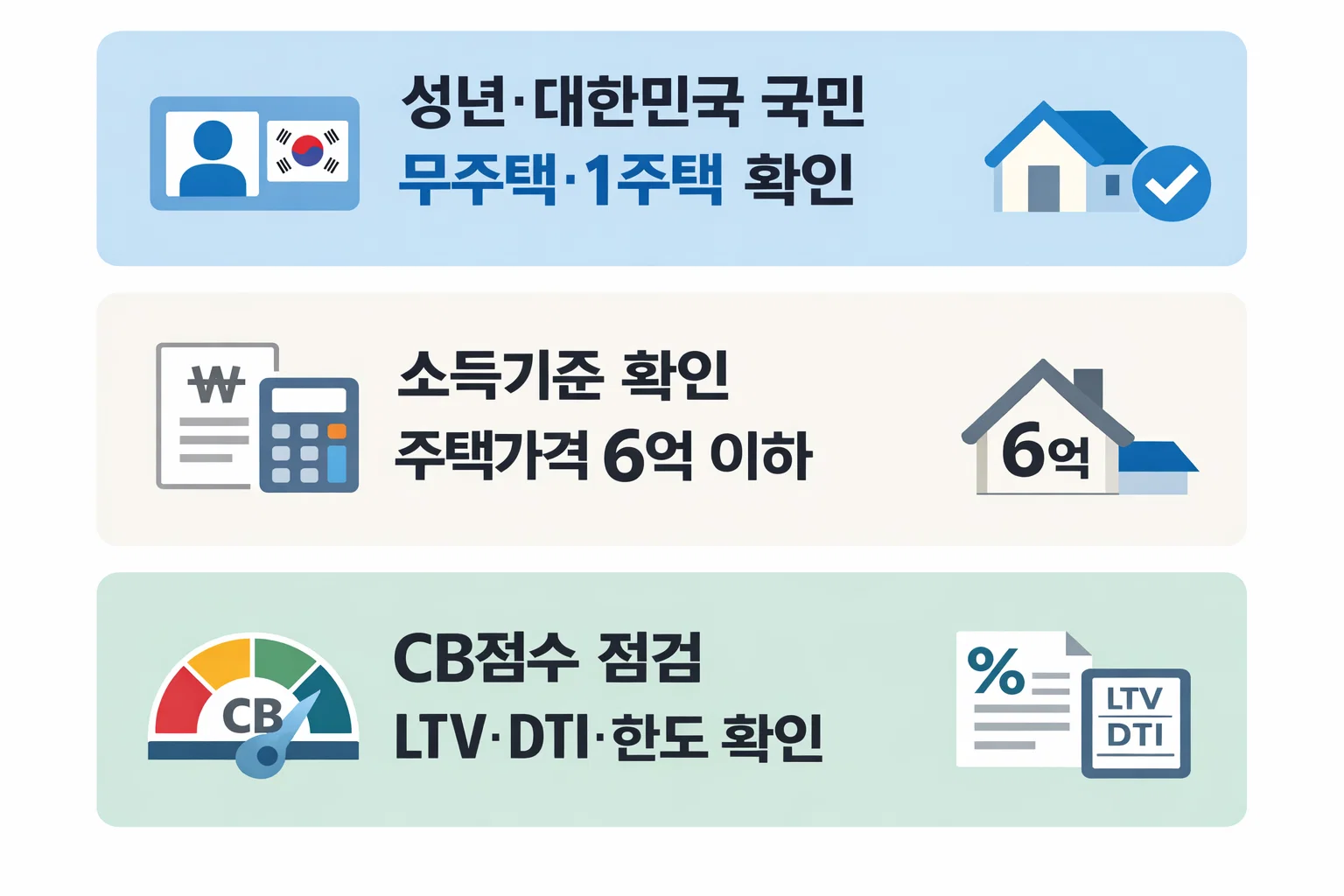 성년·대한민국 국민
무주택·1주택 확인

₩

소득기준 확인
주택가격 6억 이하

6억

CB

CB점수 점검
LTV·DTI·한도 확인

%

LTV
DTI